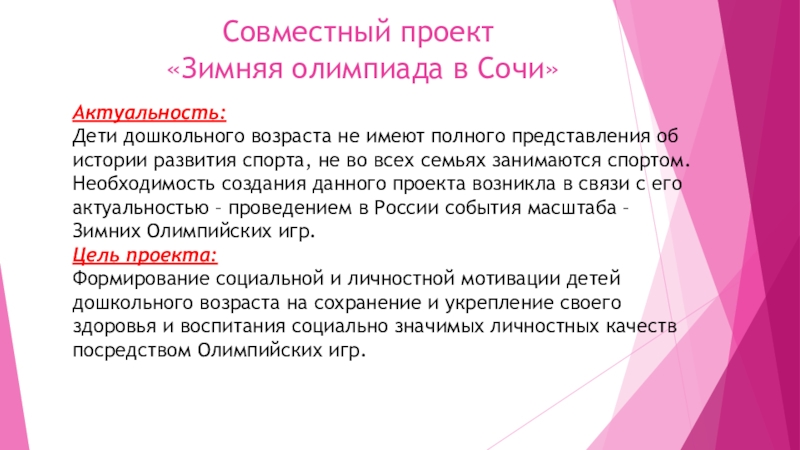 Совместный проект
«Зимняя олимпиада в Сочи»

Актуальность:
Дети дошкольного возраста не имеют полного представления об истории развития спорта, не во всех семьях занимаются спортом. Необходимость создания данного проекта возникла в связи с его актуальностью – проведением в России события масштаба – Зимних Олимпийских игр.
Цель проекта:
Формирование социальной и личностной мотивации детей дошкольного возраста на сохранение и укрепление своего здоровья и воспитания социально значимых личностных качеств посредством Олимпийских игр.